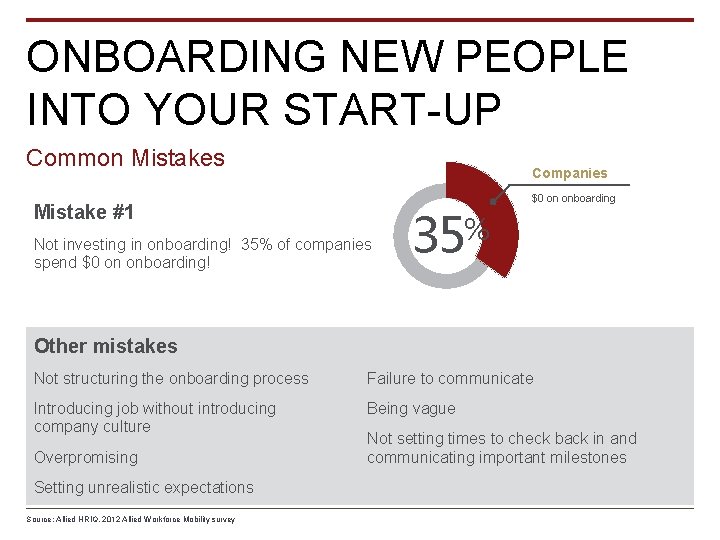 ONBOARDING NEW PEOPLE INTO YOUR START-UP

Common Mistakes

Mistake #1

Not investing in onboarding! 35% of companies spend $0 on onboarding!

35%

Companies

$0 on onboarding

Other mistakes

Not structuring the onboarding process

Introducing job without introducing company culture

Overpromising

Setting unrealistic expectations

Failure to communicate

Being vague

Not setting times to check back in and communicating important milestones

Source: Allied HRIQ, 2012 Allied Workforce Mobility survey